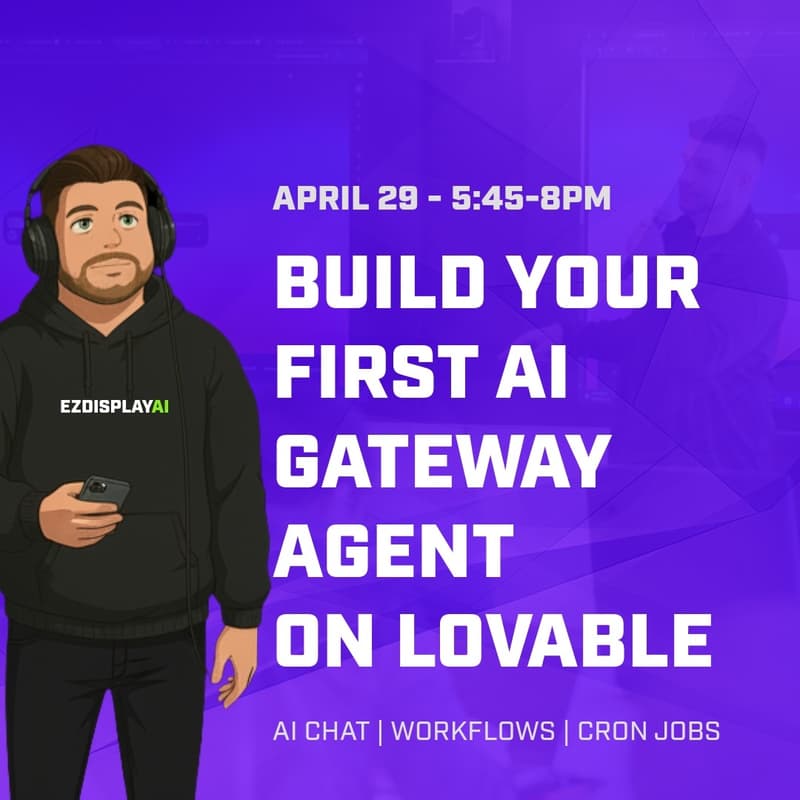 EZDISPLAYAI

APRIL 29 - 5:45-8PM

BUILD YOUR FIRST AI GATEWAY AGENT ON LOVABLE

AI CHAT | WORKFLOWS | CRON JOBS